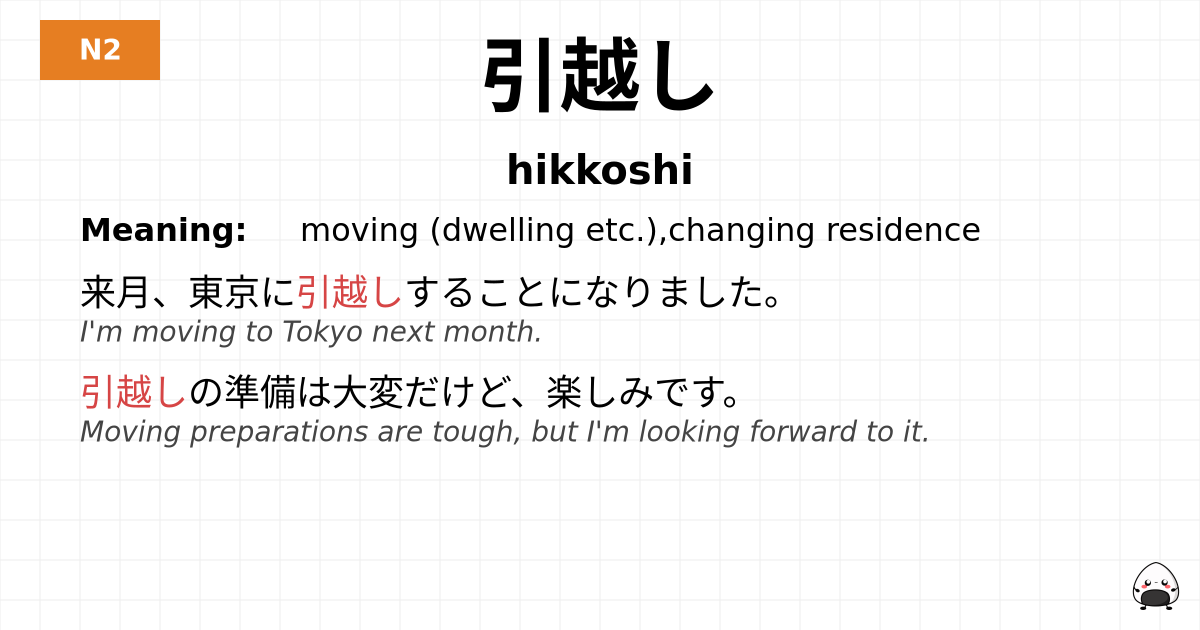 N2

引越し

hikkoshi

Meaning: moving (dwelling etc.),changing residence

来月、東京に引越しすることになりました。
I'm moving to Tokyo next month.

引越しの準備は大変だけど、楽しみです。
Moving preparations are tough, but I'm looking forward to it.